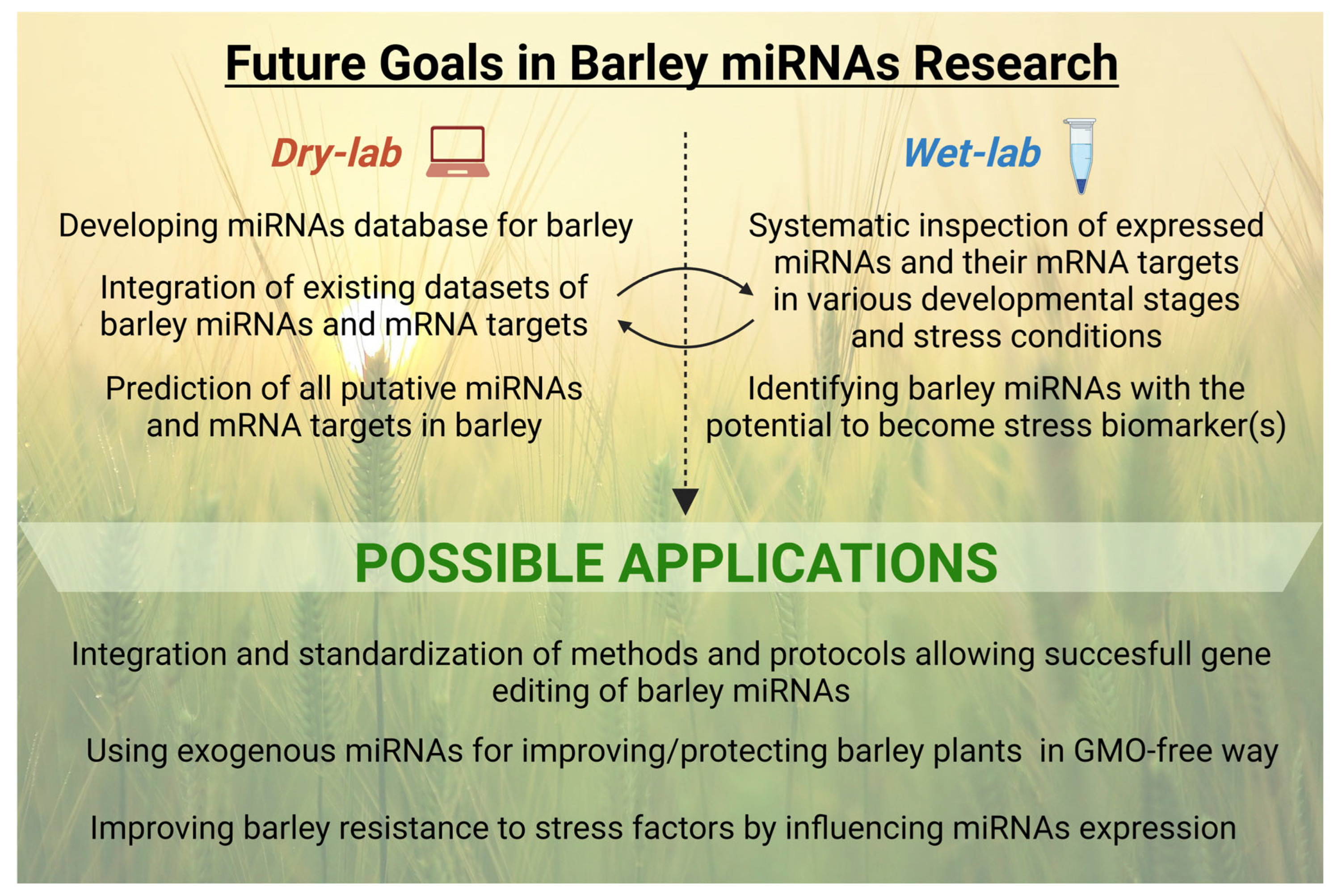 Future Goals in Barley miRNAs Research

Dry-lab

Developing miRNAs database for barley

Integration of existing datasets of barley miRNAs and mRNA targets

Prediction of all putative miRNAs and mRNA targets in barley

Wet-lab

Systematic inspection of expressed miRNAs and their mRNA targets in various developmental stages and stress conditions

Identifying barley miRNAs with the potential to become stress biomarker(s)

POSSIBLE APPLICATIONS

Integration and standardization of methods and protocols allowing succesfull gene editing of barley miRNAs

Using exogenous miRNAs for improving/protecting barley plants in GMO-free way

Improving barley resistance to stress factors by influencing miRNAs expression